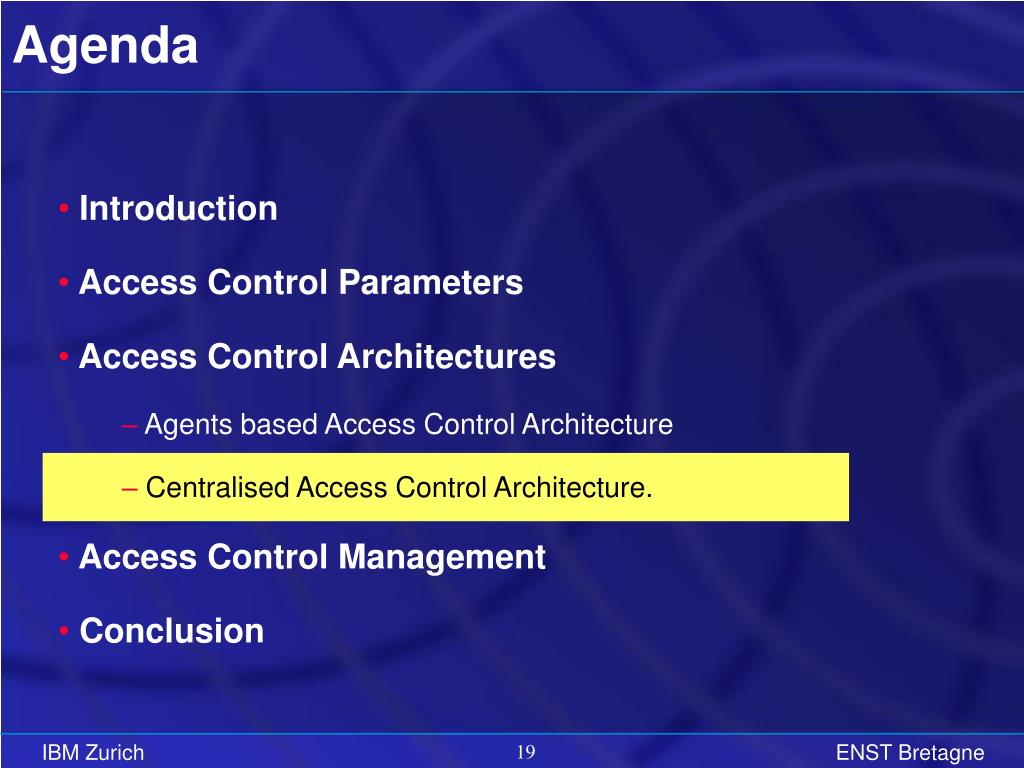 Agenda

• Introduction

• Access Control Parameters

• Access Control Architectures

– Agents based Access Control Architecture

– Centralised Access Control Architecture.

• Access Control Management

• Conclusion

IBM Zurich

19

ENST Bretagne